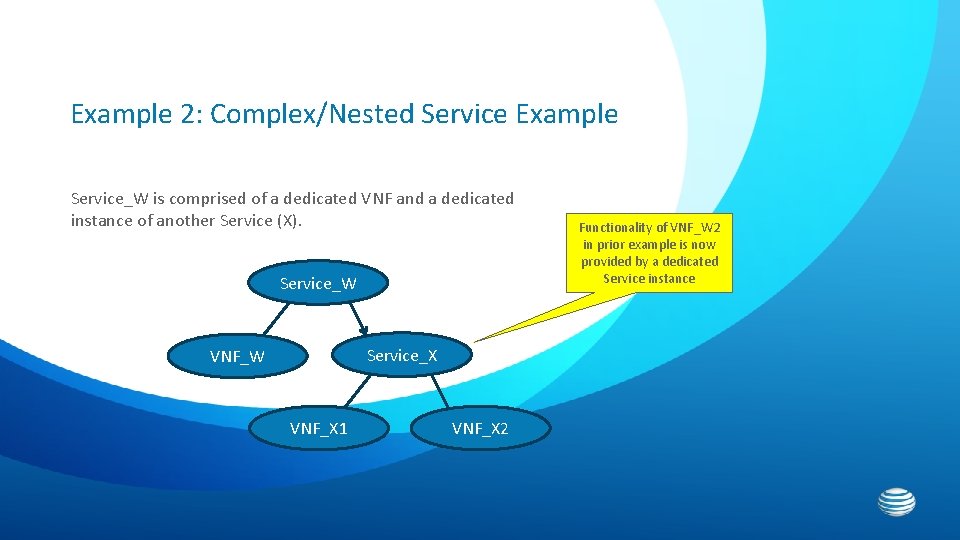 Example 2: Complex/Nested Service Example

Service_W is comprised of a dedicated VNF and a dedicated instance of another Service (X).

Functionality of VNF_W2 in prior example is now provided by a dedicated Service instance

Service_W

VNF_W

Service_X

VNF_X1

VNF_X2